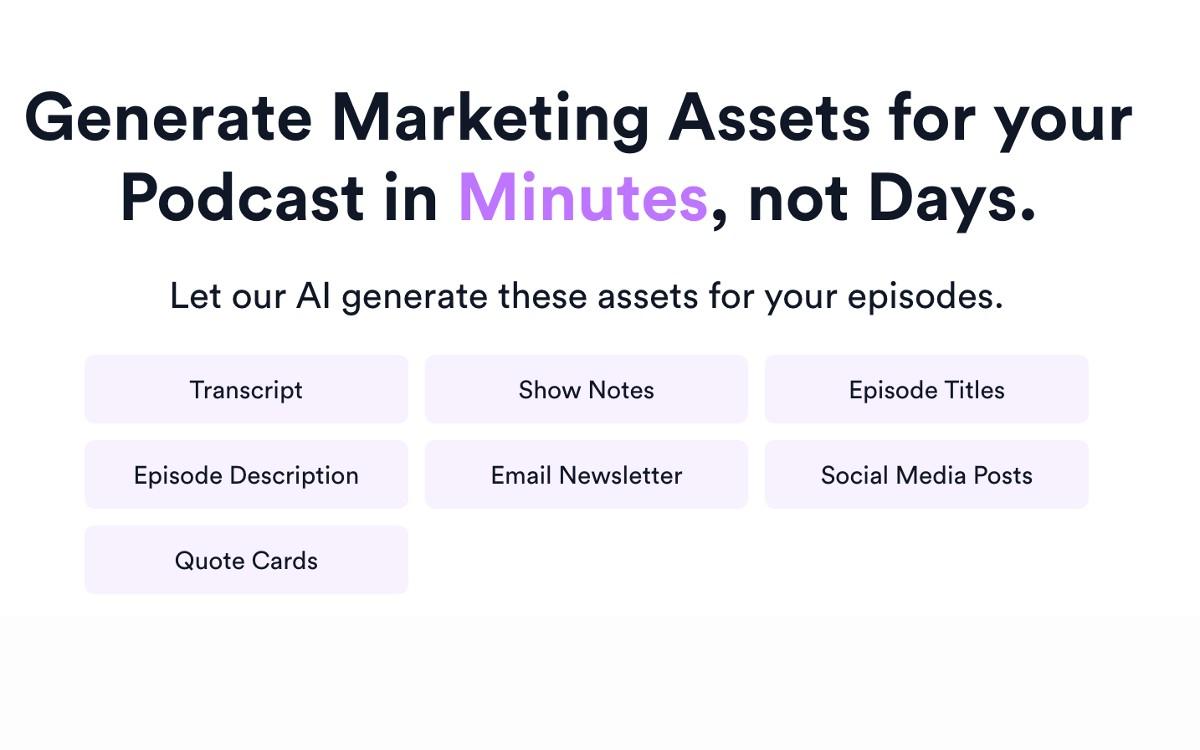 Generate Marketing Assets for your Podcast in Minutes, not Days.

Let our AI generate these assets for your episodes.

Transcript

Show Notes

Episode Titles

Episode Description

Email Newsletter

Social Media Posts

Quote Cards